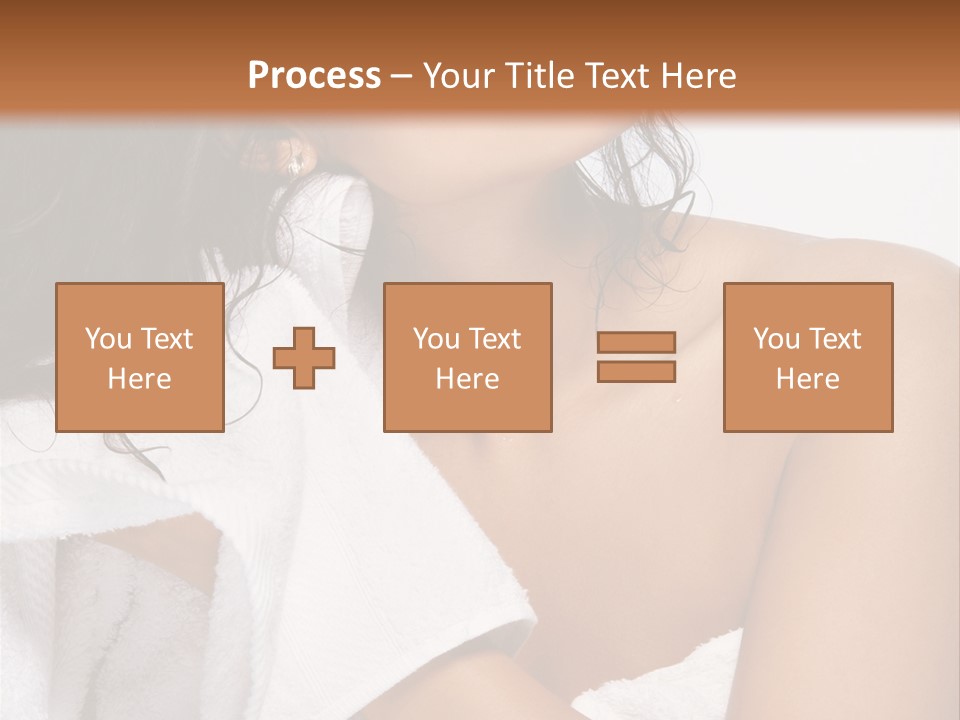 Process – Your Title Text Here

You Text Here

You Text Here

You Text Here